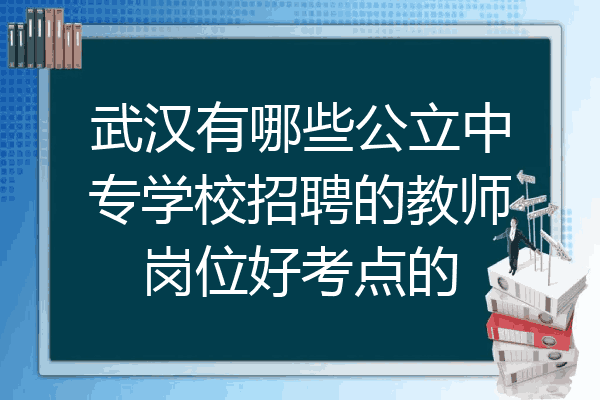 武汉有哪些公立中专学校招聘的教师岗位好考点的